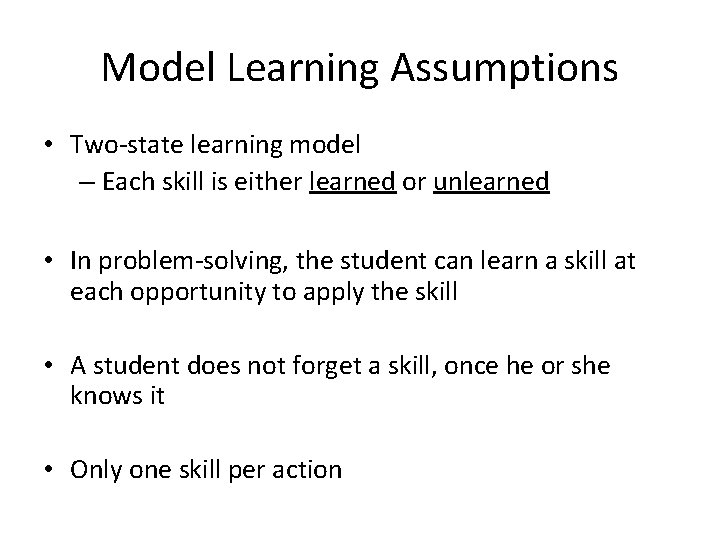 Model Learning Assumptions

• Two-state learning model
– Each skill is either learned or unlearned

• In problem-solving, the student can learn a skill at each opportunity to apply the skill

• A student does not forget a skill, once he or she knows it

• Only one skill per action